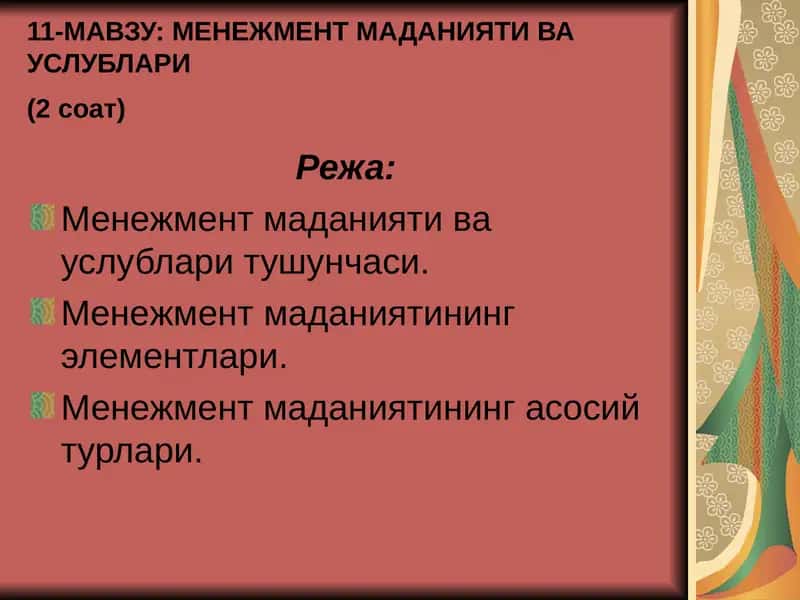 11-МАВЗУ: МЕНЕЖМЕНТ МАДАНИЯТИ ВА УСЛУБЛАРИ

(2 соат)

Режа:

Менежмент маданияти ва услублари тушунчаси.

Менежмент маданиятининг элементлари.

Менежмент маданиятининг асосий турлари.